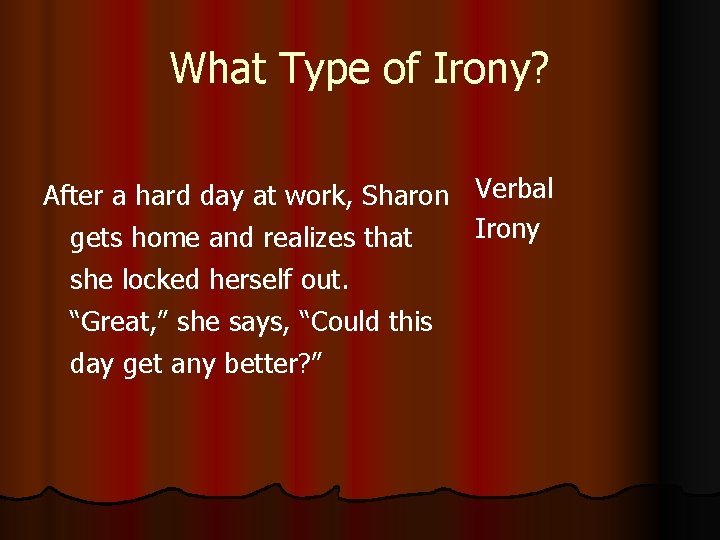 What Type of Irony?

After a hard day at work, Sharon gets home and realizes that she locked herself out. “Great,” she says, “Could this day get any better?”

Verbal Irony